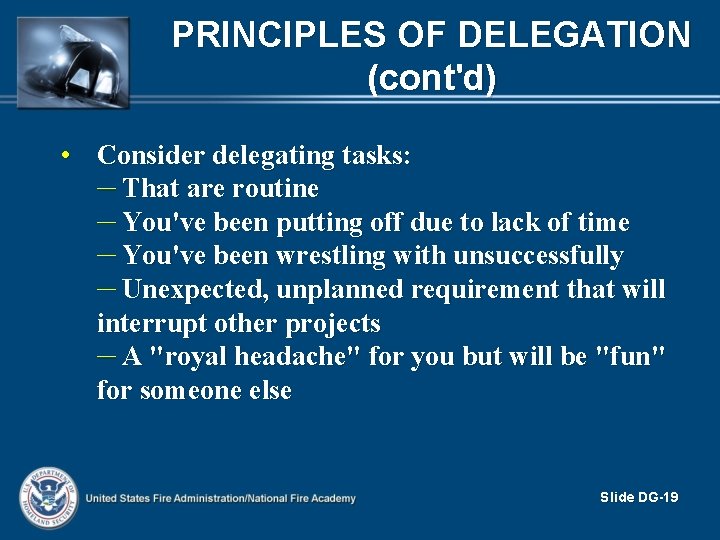 PRINCIPLES OF DELEGATION (cont'd)

• Consider delegating tasks:
– That are routine
– You've been putting off due to lack of time
– You've been wrestling with unsuccessfully
– Unexpected, unplanned requirement that will interrupt other projects
– A "royal headache" for you but will be "fun" for someone else

U.S. DEPARTMENT OF HOMELAND SECURITY

United States Fire Administration/National Fire Academy

Slide DG-19